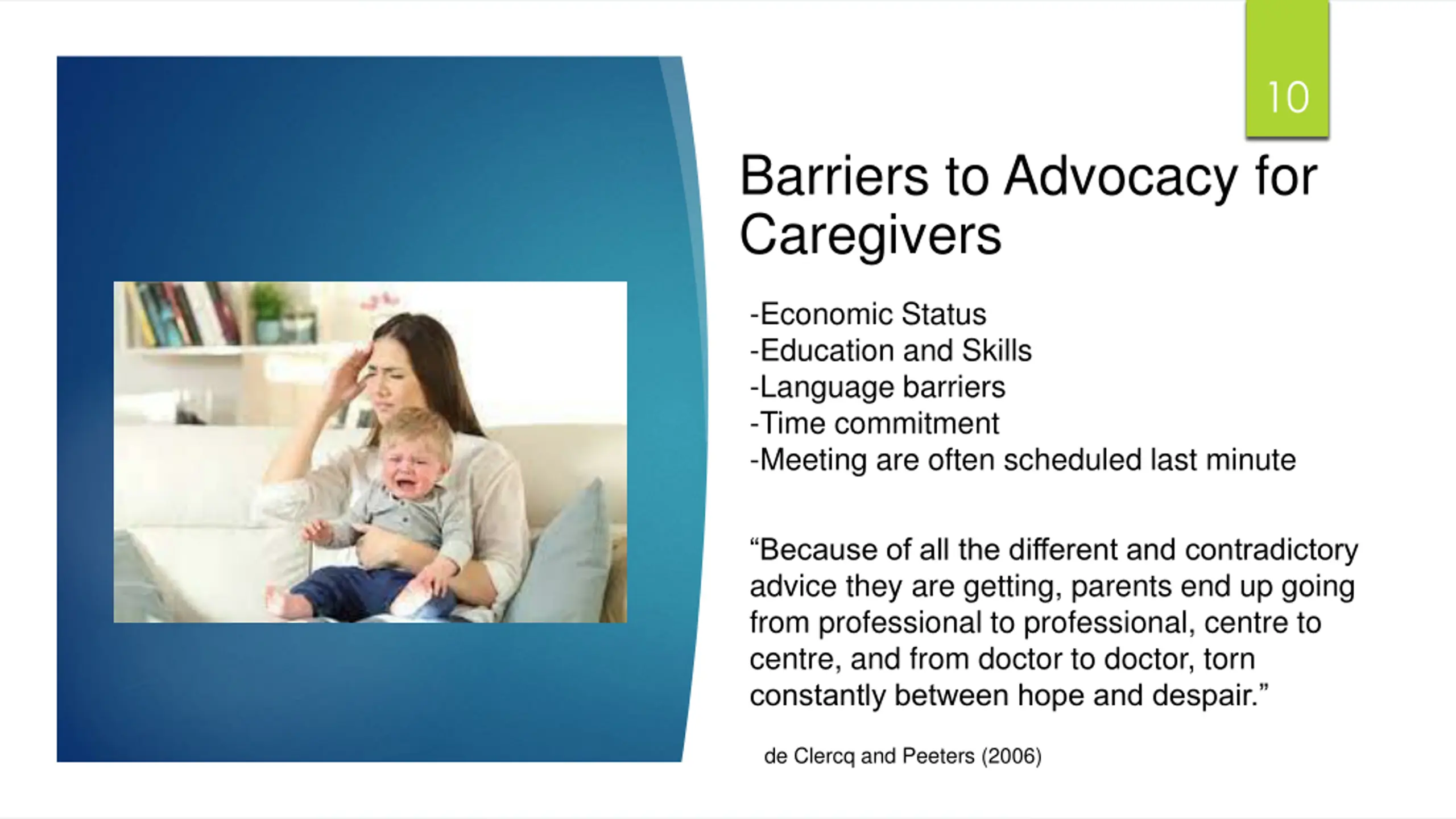 10

Barriers to Advocacy for Caregivers

-Economic Status
-Education and Skills
-Language barriers
-Time commitment
-Meeting are often scheduled last minute

“Because of all the different and contradictory advice they are getting, parents end up going from professional to professional, centre to centre, and from doctor to doctor, torn constantly between hope and despair.”

de Clercq and Peeters (2006)